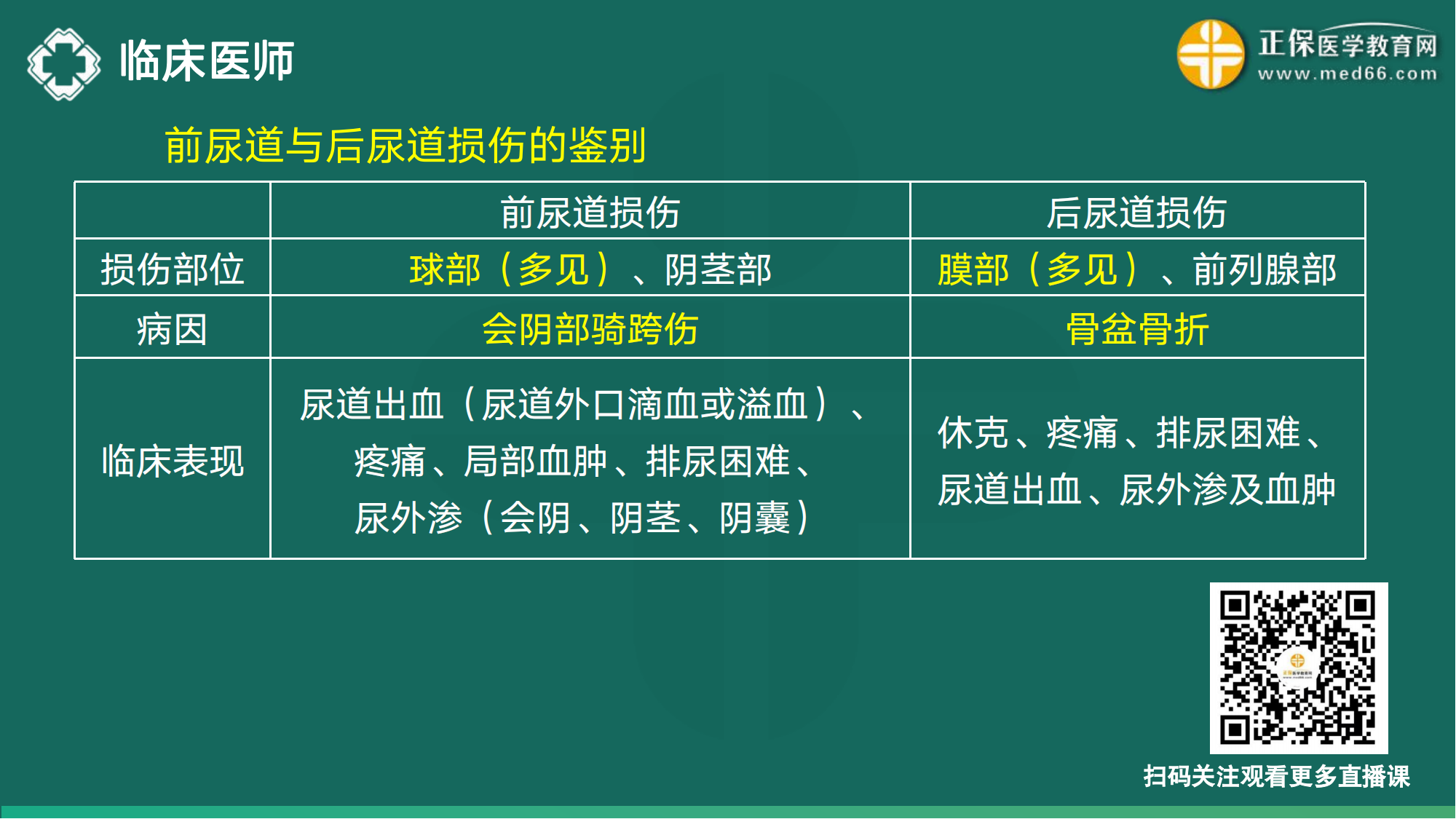 临床医师

正保医学教育网
www.med66.com

前尿道与后尿道损伤的鉴别

|  | 前尿道损伤 | 后尿道损伤 |
|---|---|---|
| 损伤部位 | 球部（多见）、阴茎部 | 膜部（多见）、前列腺部 |
| 病因 | 会阴部骑跨伤 | 骨盆骨折 |
| 临床表现 | 尿道出血（尿道外口滴血或溢血）、疼痛、局部血肿、排尿困难、尿外渗（会阴、阴茎、阴囊） | 休克、疼痛、排尿困难、尿道出血、尿外渗及血肿 |

扫码关注观看更多直播课